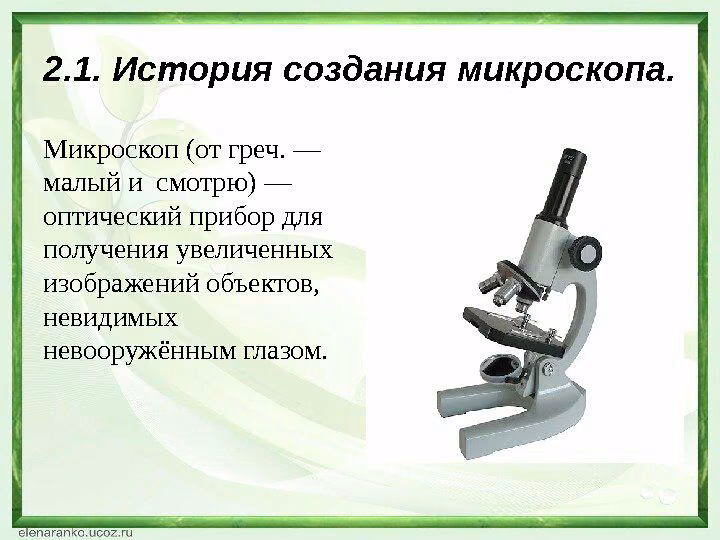 2.1. История создания микроскопа.

Микроскоп (от греч. — малый и смотрю) — оптический прибор для получения увеличенных изображений объектов, невидимых невооружённым глазом.

elenaranko.ucoz.ru